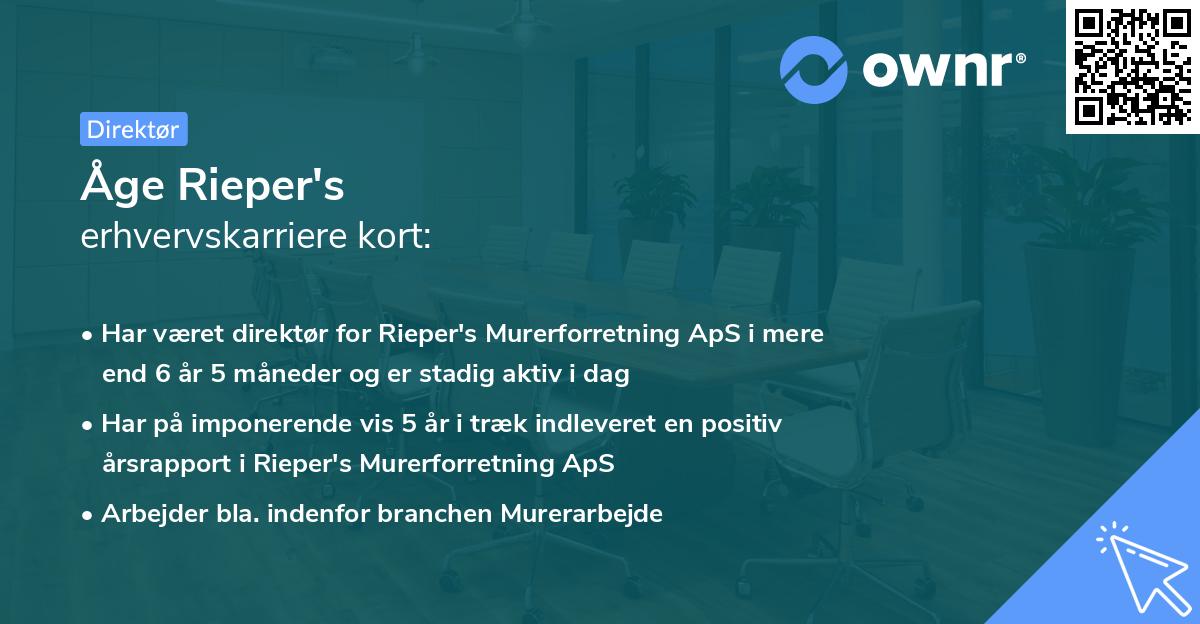 ownr®

Direktør

Åge Rieper's
erhvervskarriere kort:

• Har været direktør for Rieper's Murerforretning ApS i mere end 6 år 5 måneder og er stadig aktiv i dag
• Har på imponerende vis 5 år i træk indleveret en positiv årsrapport i Rieper's Murerforretning ApS
• Arbejder bla. indenfor branchen Murerarbejde